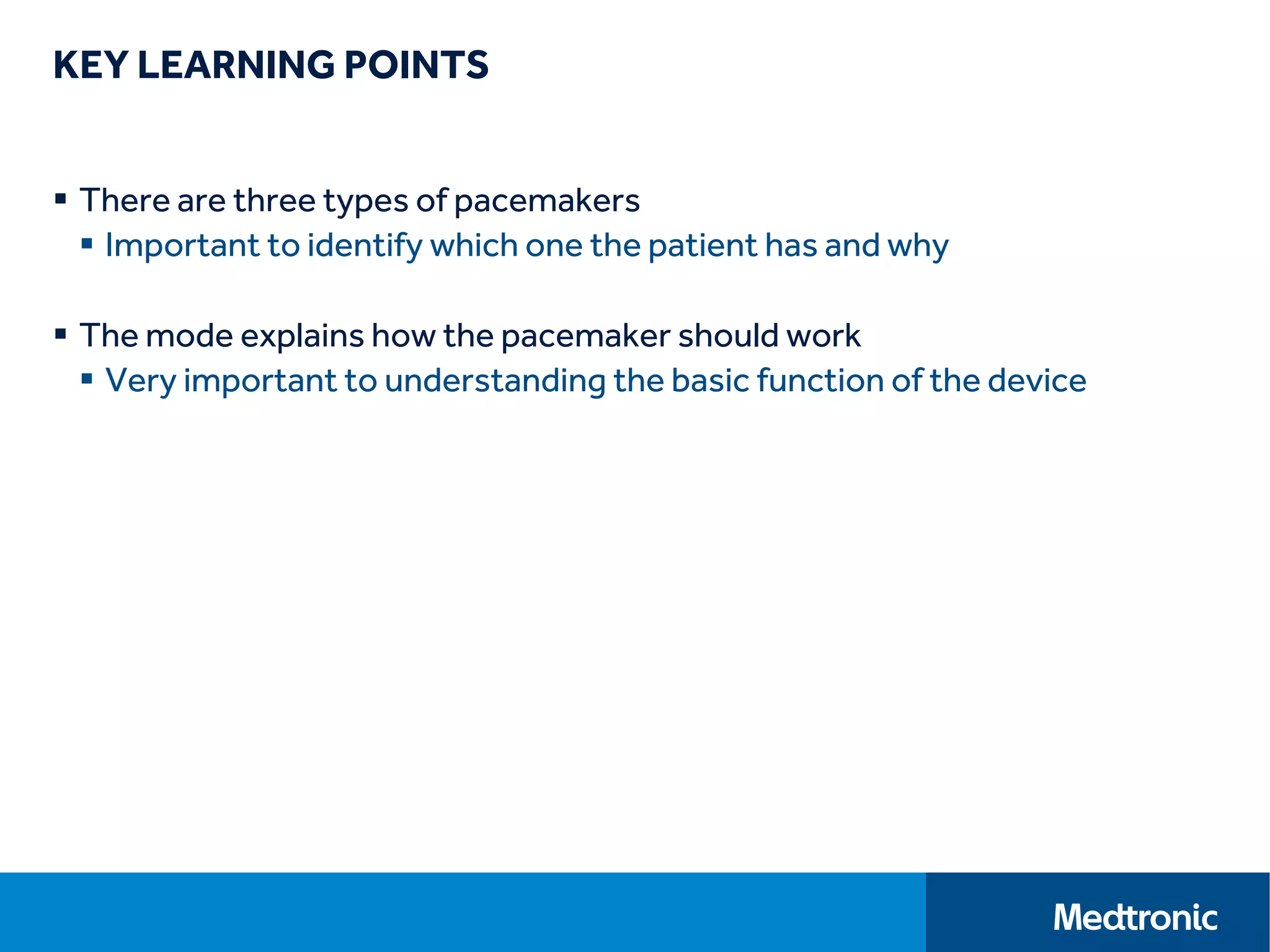 KEY LEARNING POINTS

▪ There are three types of pacemakers
▪ Important to identify which one the patient has and why

▪ The mode explains how the pacemaker should work
▪ Very important to understanding the basic function of the device

Medtronic